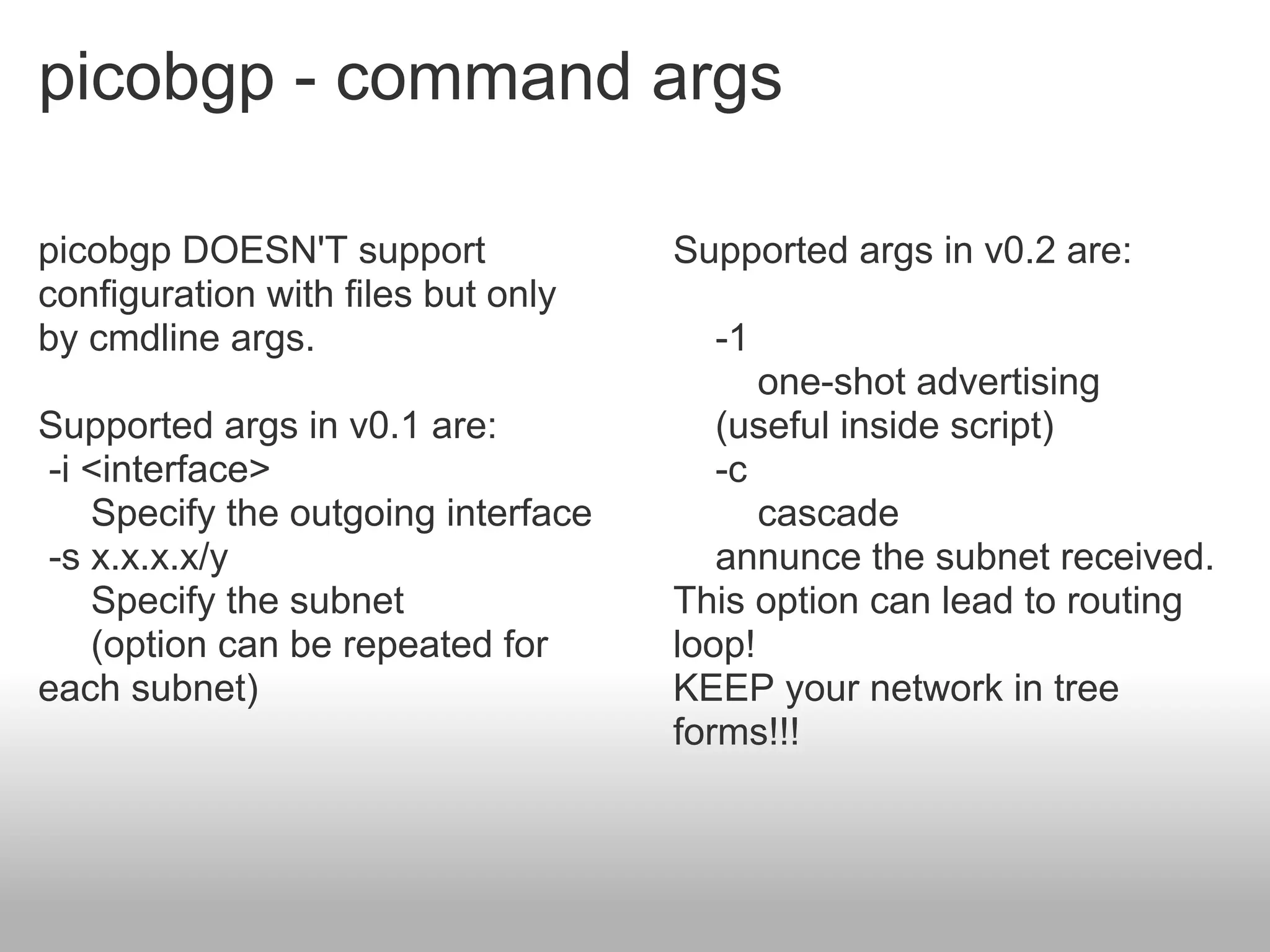 picobgp - command args

picobgp DOESN'T support configuration with files but only by cmdline args.

Supported args in v0.1 are:
-i <interface>
Specify the outgoing interface
-s x.x.x.x/y
Specify the subnet
(option can be repeated for each subnet)

Supported args in v0.2 are:

-1
one-shot advertising (useful inside script)
-c
cascade
annunce the subnet received.
This option can lead to routing loop!
KEEP your network in tree forms!!!